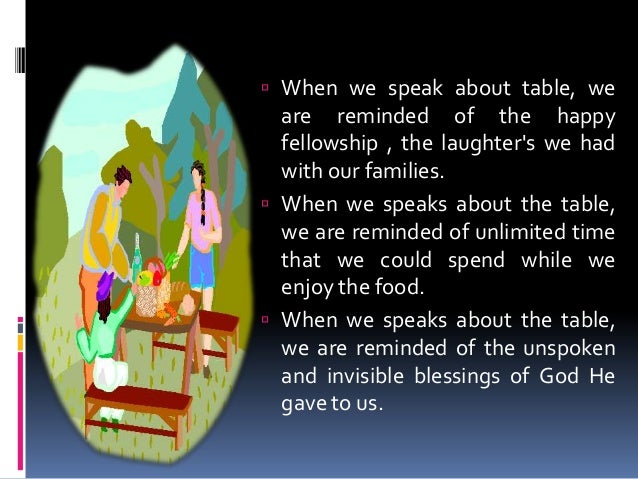 When we speak about table, we are reminded of the happy fellowship , the laughter's we had with our families.

When we speaks about the table, we are reminded of unlimited time that we could spend while we enjoy the food.

When we speaks about the table, we are reminded of the unspoken and invisible blessings of God He gave to us.